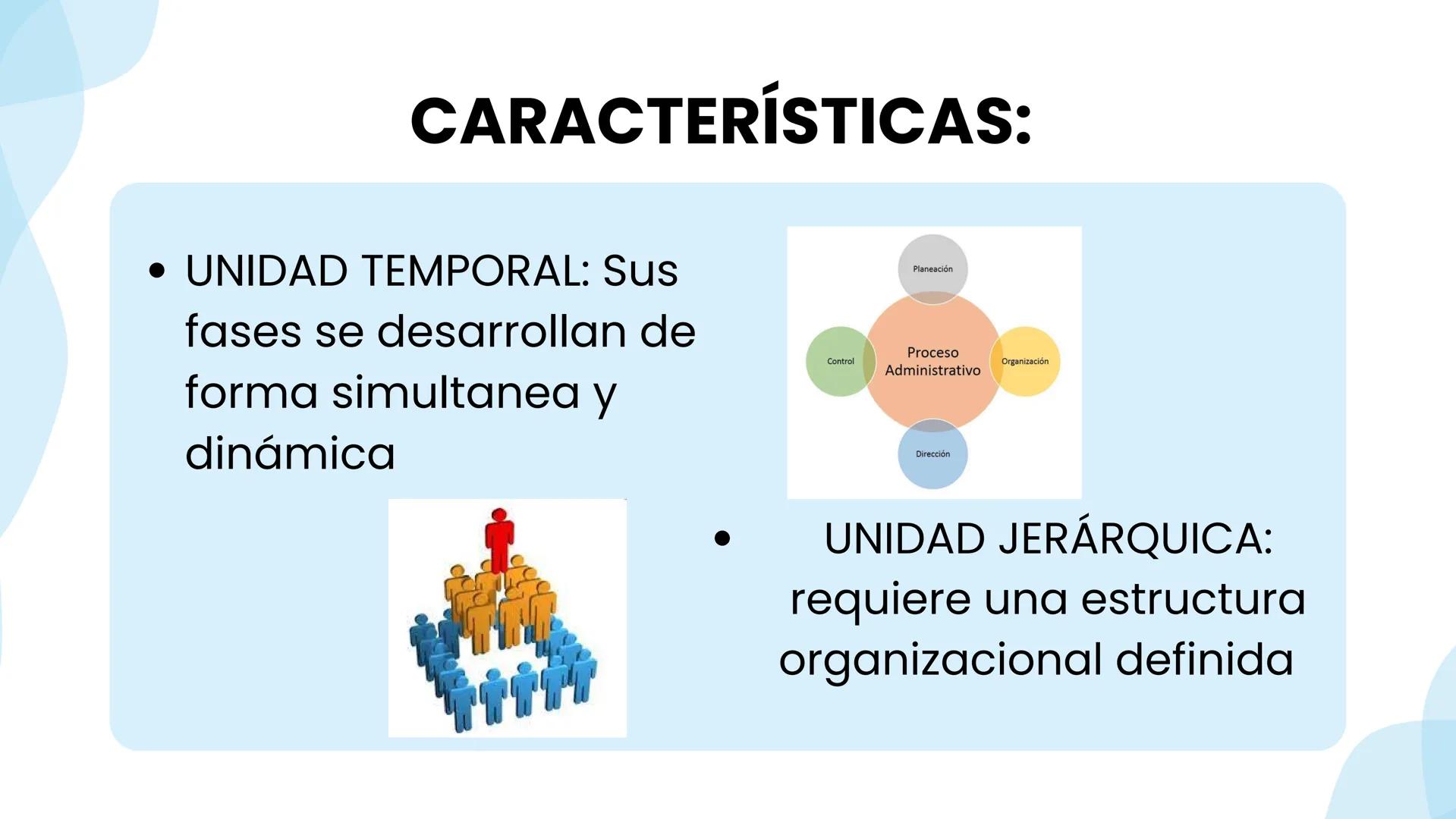 CARACTERÍSTICAS:

• UNIDAD TEMPORAL: Sus fases se desarrollan de forma simultanea y dinámica

Planeación
Control
Proceso Administrativo
Organización
Dirección

• UNIDAD JERÁRQUICA: requiere una estructura organizacional definida